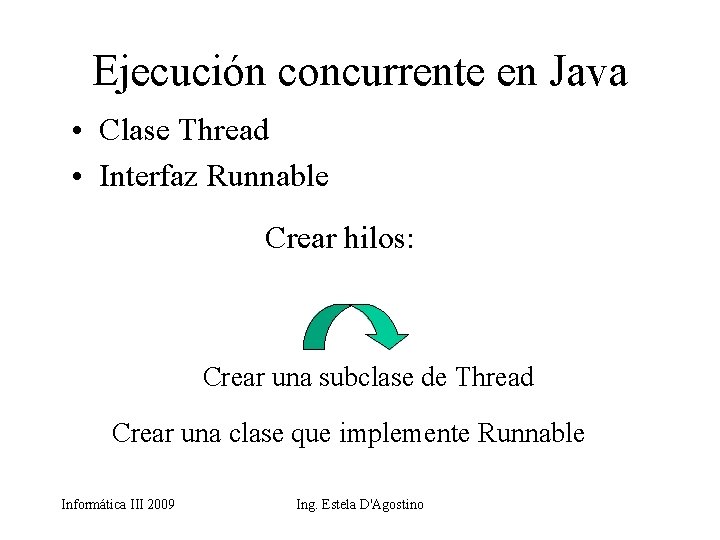 Ejecución concurrente en Java

• Clase Thread
• Interfaz Runnable

Crear hilos:

Crear una subclase de Thread

Crear una clase que implemente Runnable

Informática III 2009

Ing. Estela D'Agostino